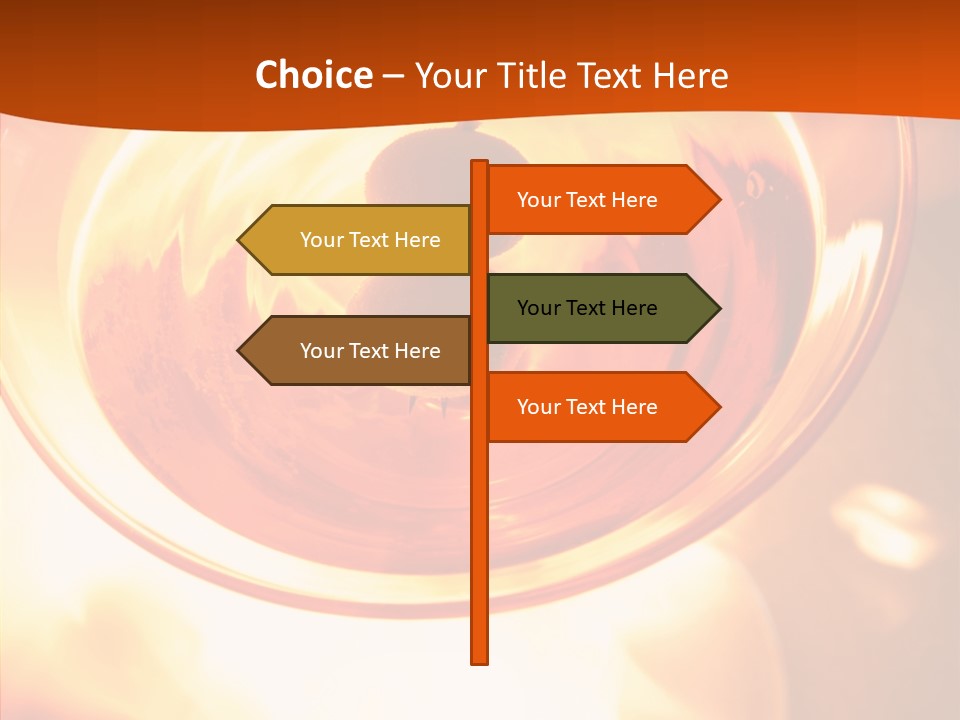 Choice – Your Title Text Here

Your Text Here

Your Text Here

Your Text Here

Your Text Here

Your Text Here